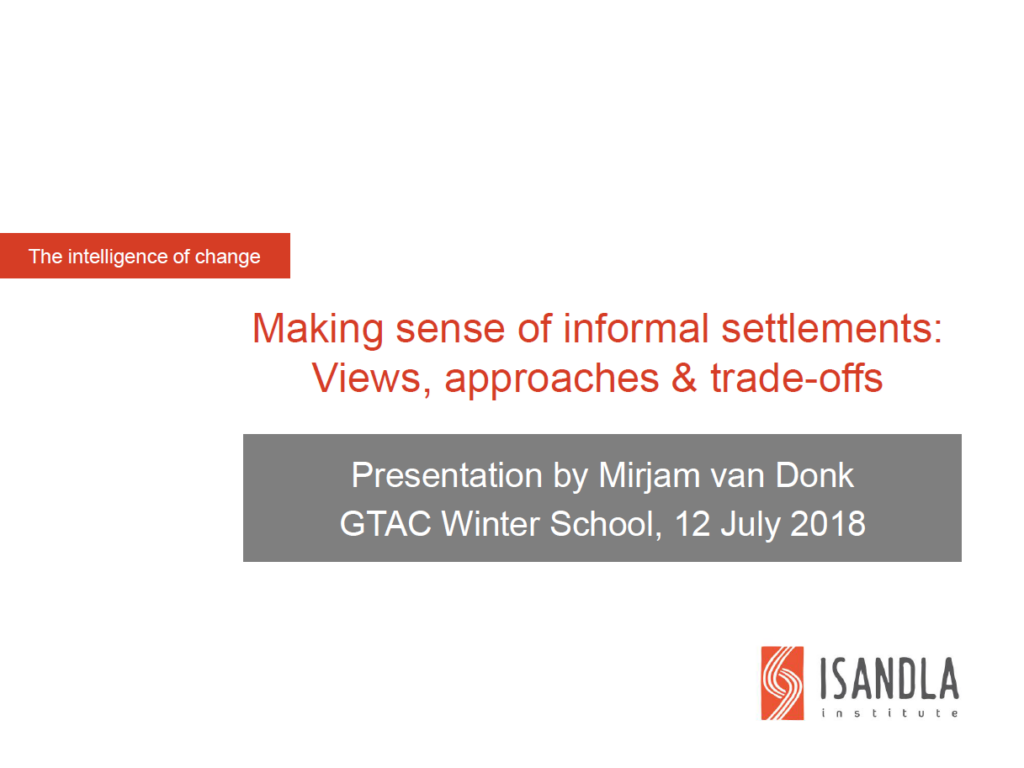 The intelligence of change

Making sense of informal settlements: Views, approaches & trade-offs

Presentation by Mirjam van Donk
GTAC Winter School, 12 July 2018

ISANDLA
institute